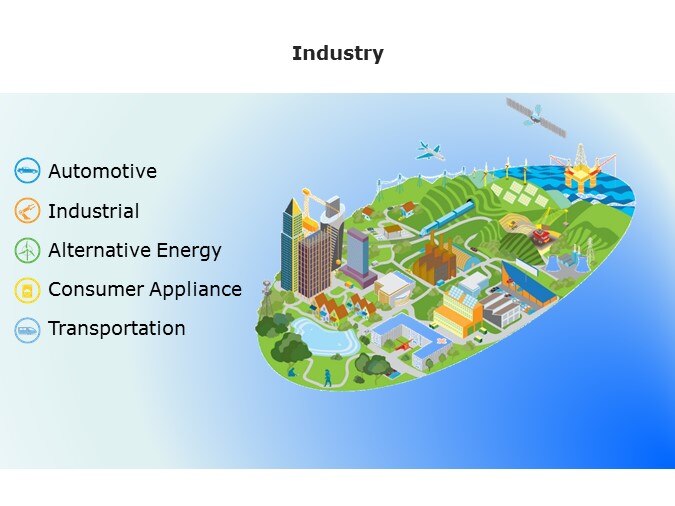 Industry

Automotive
Industrial
Alternative Energy
Consumer Appliance
Transportation